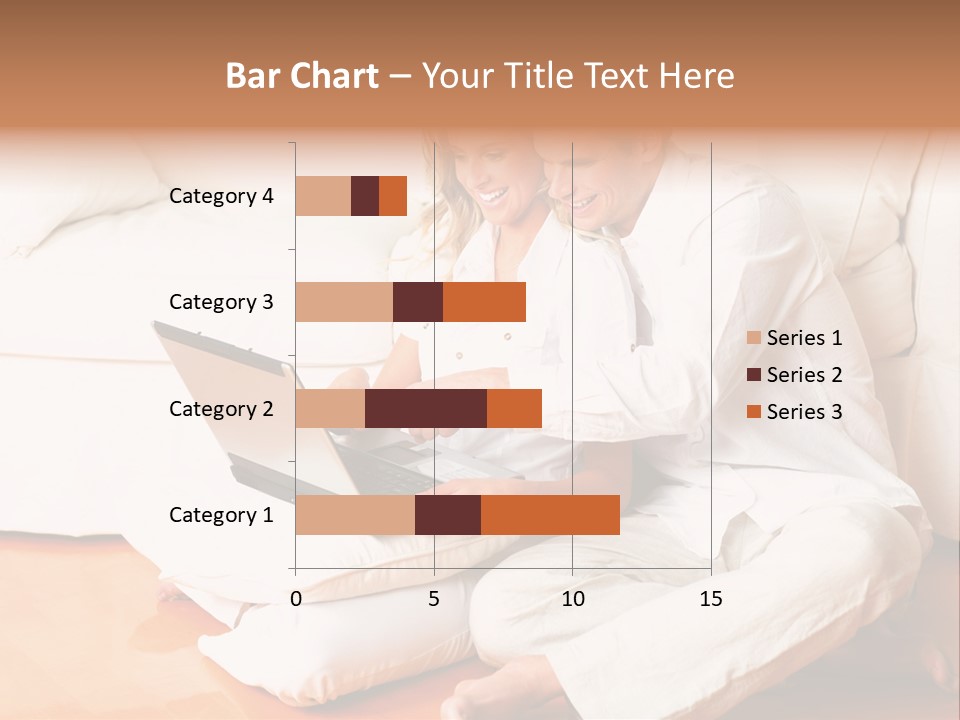 Bar Chart – Your Title Text Here

Category 4
Category 3
Category 2
Category 1

0
5
10
15

Series 1
Series 2
Series 3